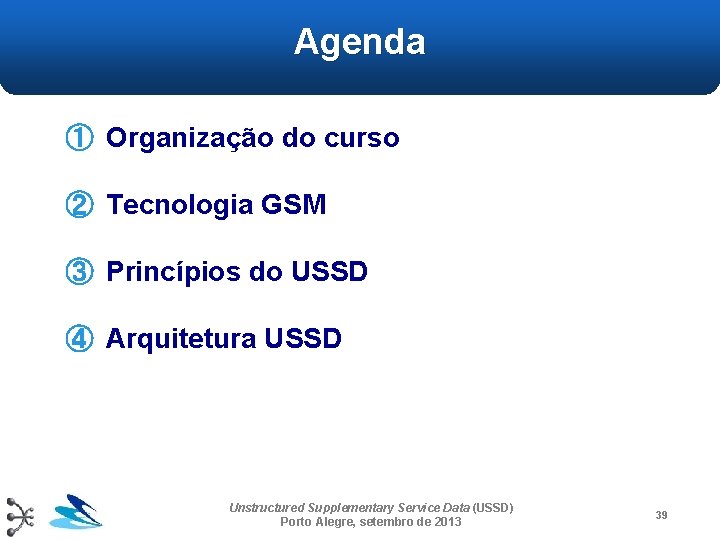 Agenda

① Organização do curso

② Tecnologia GSM

③ Princípios do USSD

④ Arquitetura USSD

Unstructured Supplementary Service Data (USSD)
Porto Alegre, setembro de 2013

39